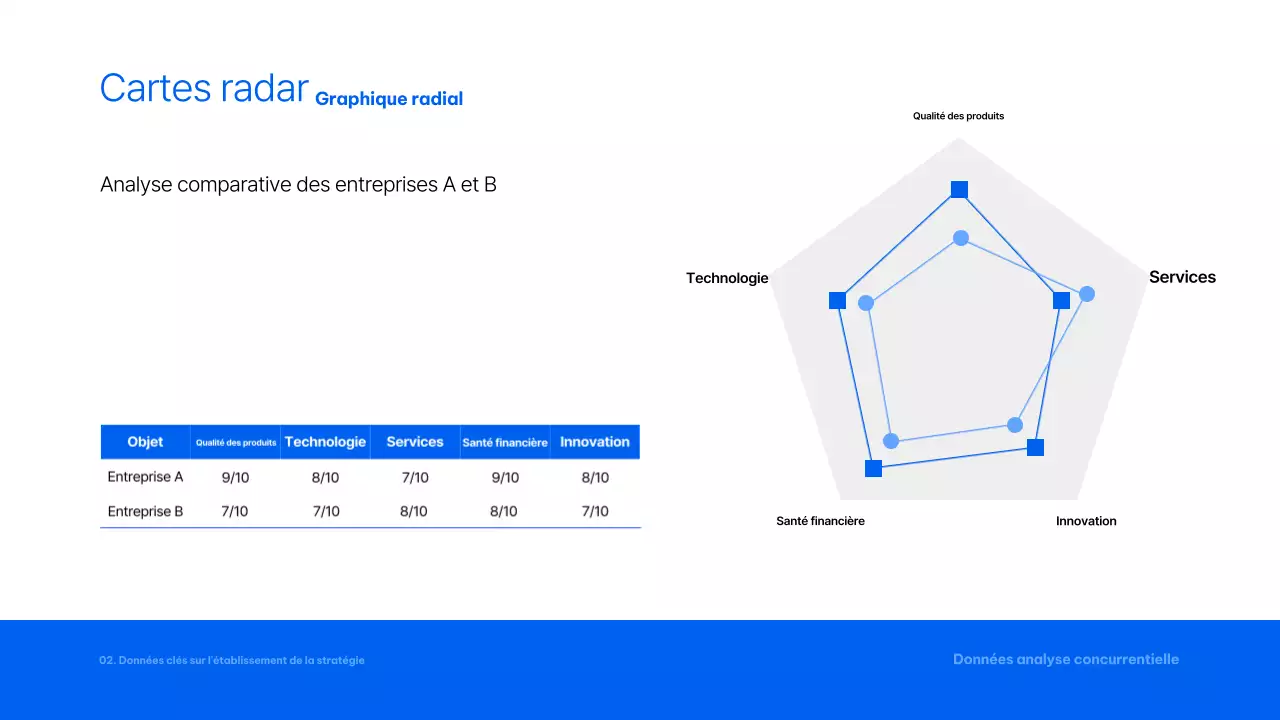 Cartes radar Graphique radial

Analyse comparative des entreprises A et B

| Objet | Qualité des produits | Technologie | Services | Santé financière | Innovation |
|---|---|---|---|---|---|
| Entreprise A | 9/10 | 8/10 | 7/10 | 9/10 | 8/10 |
| Entreprise B | 7/10 | 7/10 | 8/10 | 8/10 | 7/10 |

Qualité des produits

Technologie

Services

Santé financière

Innovation

02. Données clés sur l'établissement de la stratégie

Données analyse concurrentielle